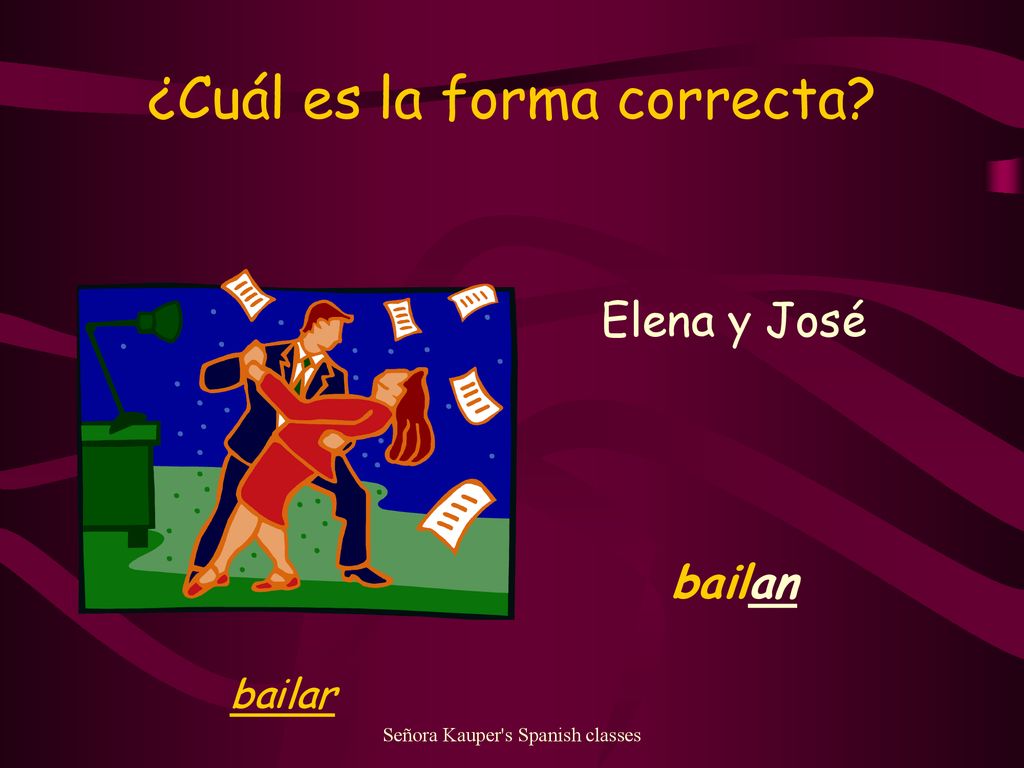 ¿Cuál es la forma correcta?

Elena y José

bailan

bailar

Señora Kauper's Spanish classes